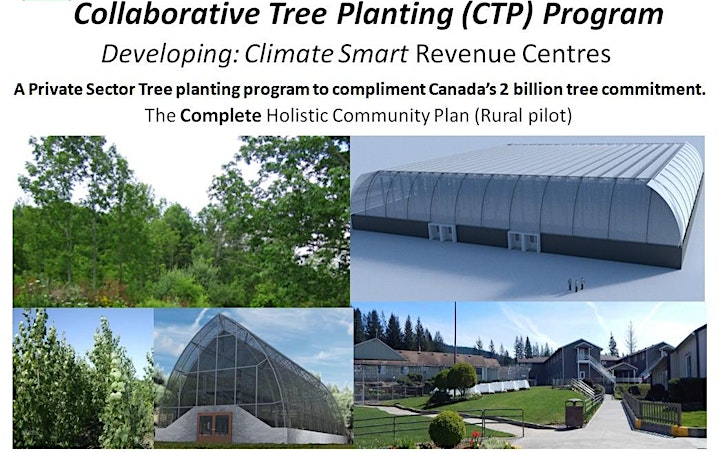 Collaborative Tree Planting (CTP) Program

Developing: Climate Smart Revenue Centres

A Private Sector Tree planting program to compliment Canada's 2 billion tree commitment.

The Complete Holistic Community Plan (Rural pilot)